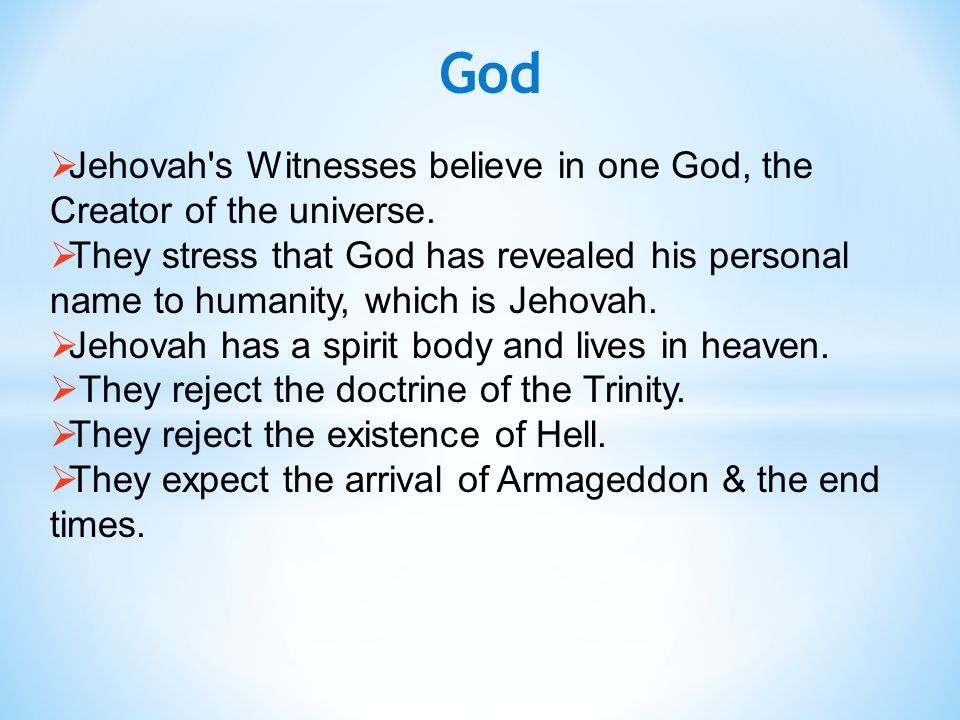 God

➢Jehovah's Witnesses believe in one God, the Creator of the universe.
➢They stress that God has revealed his personal name to humanity, which is Jehovah.
➢Jehovah has a spirit body and lives in heaven.
➢ They reject the doctrine of the Trinity.
➢They reject the existence of Hell.
➢They expect the arrival of Armageddon & the end times.